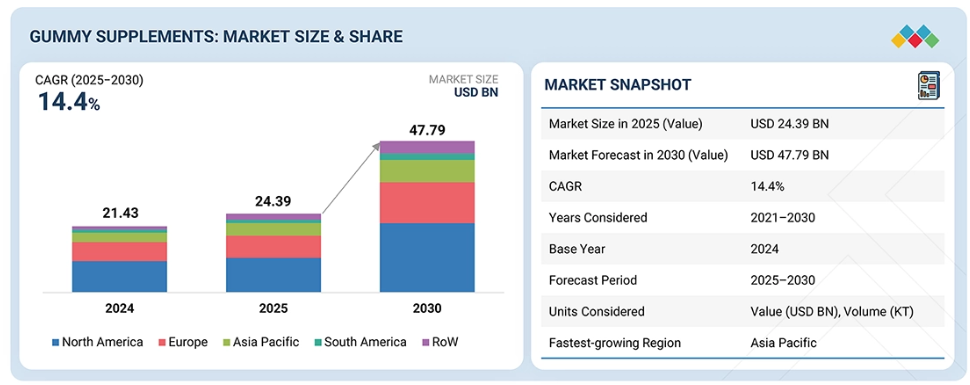 GUMMY SUPPLEMENTS: MARKET SIZE & SHARE

CAGR (2025–2030)
14.4%

MARKET SIZE
USD BN

21.43
24.39
47.79

2024
2025
2030

North America
Europe
Asia Pacific
South America
RoW

MARKET SNAPSHOT

| | |
|---|---|
| Market Size in 2025 (Value) | USD 24.39 BN |
| Market Forecast in 2030 (Value) | USD 47.79 BN |
| CAGR | 14.4% |
| Years Considered | 2021–2030 |
| Base Year | 2024 |
| Forecast Period | 2025–2030 |
| Units Considered | Value (USD BN), Volume (KT) |
| Fastest-growing Region | Asia Pacific |